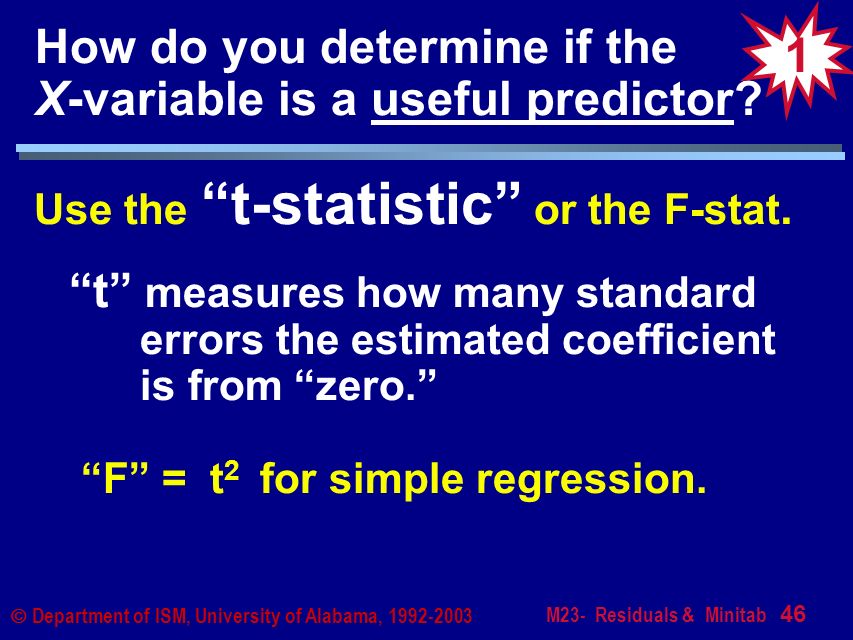 How do you determine if the X-variable is a useful predictor?

1

Use the “t-statistic” or the F-stat.

“t” measures how many standard errors the estimated coefficient is from “zero.”

“F” = $t^2$ for simple regression.

© Department of ISM, University of Alabama, 1992-2003

M23- Residuals & Minitab 46